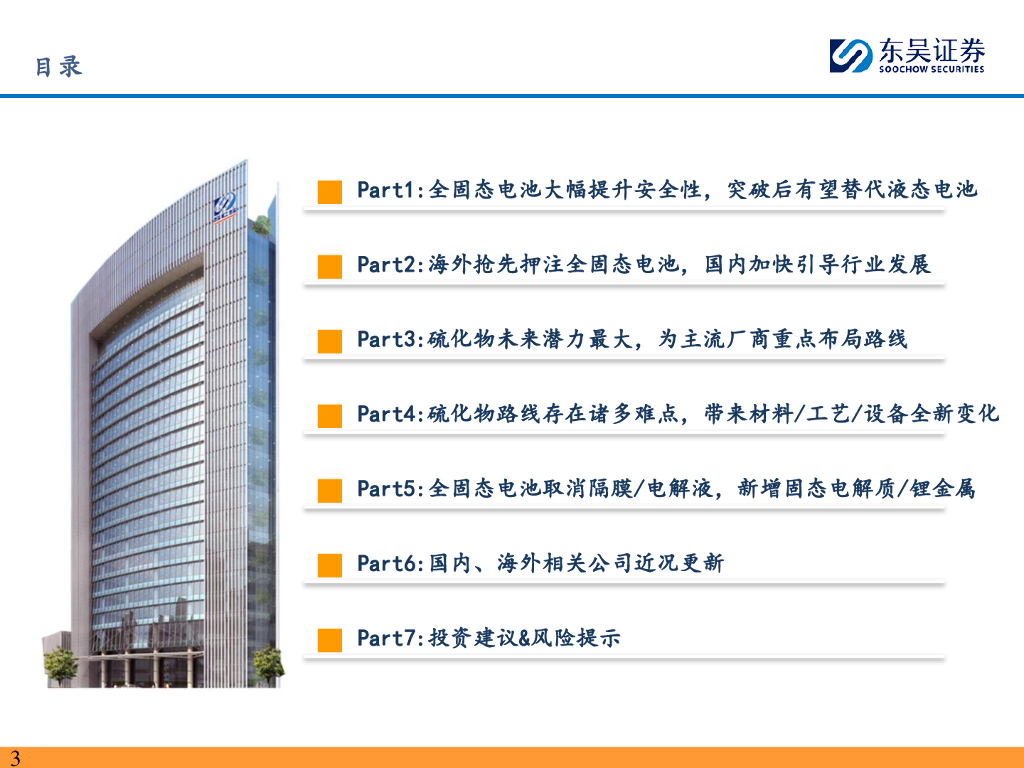 目录

东吴证券
SOOCHOW SECURITIES

Part1:全固态电池大幅提升安全性，突破后有望替代液态电池

Part2:海外抢先押注全固态电池，国内加快引导行业发展

Part3:硫化物未来潜力最大，为主流厂商重点布局路线

Part4:硫化物路线存在诸多难点，带来材料/工艺/设备全新变化

Part5:全固态电池取消隔膜/电解液，新增固态电解质/锂金属

Part6:国内、海外相关公司近况更新

Part7:投资建议&风险提示

3